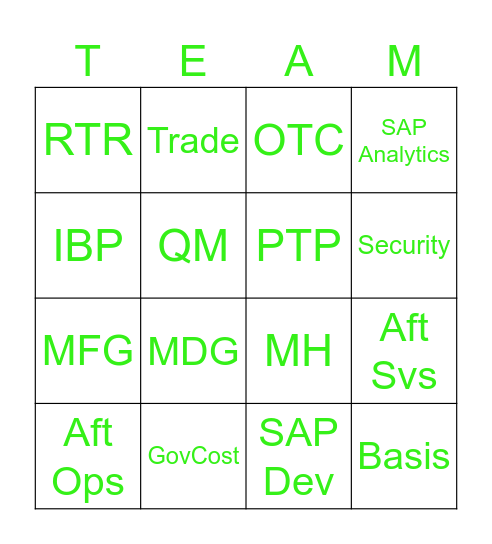 | T | E | A | M |
|---|---|---|---|
| RTR | Trade | OTC | SAP Analytics |
| IBP | QM | PTP | Security |
| MFG | MDG | MH | Aft Svs |
| Aft Ops | GovCost | SAP Dev | Basis |